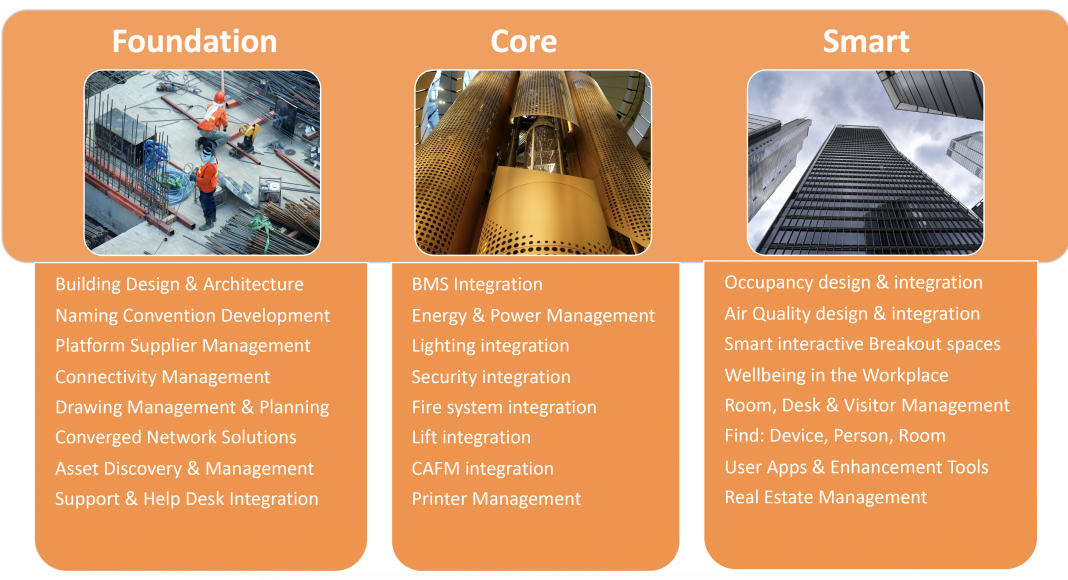 Foundation

Building Design & Architecture
Naming Convention Development
Platform Supplier Management
Connectivity Management
Drawing Management & Planning
Converged Network Solutions
Asset Discovery & Management
Support & Help Desk Integration

Core

BMS Integration
Energy & Power Management
Lighting integration
Security integration
Fire system integration
Lift integration
CAFM integration
Printer Management

Smart

Occupancy design & integration
Air Quality design & integration
Smart interactive Breakout spaces
Wellbeing in the Workplace
Room, Desk & Visitor Management
Find: Device, Person, Room
User Apps & Enhancement Tools
Real Estate Management